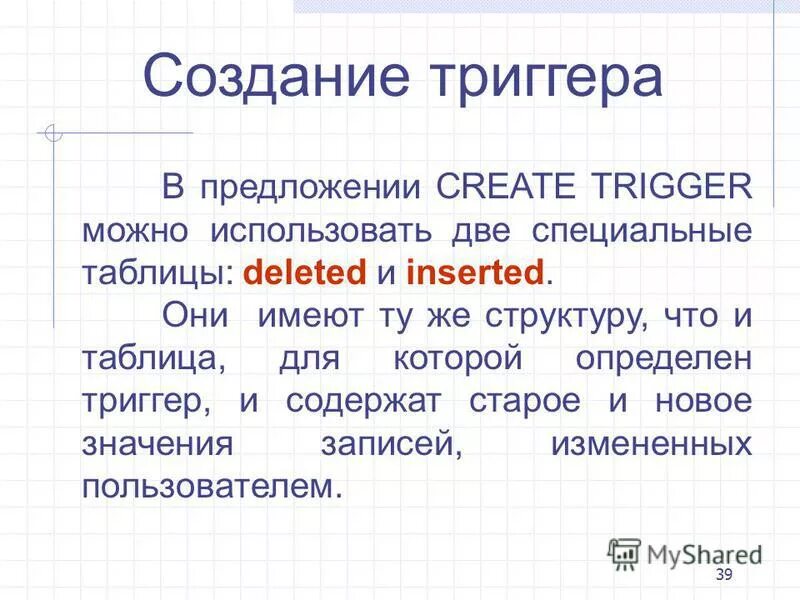 Создание триггера

В предложении CREATE TRIGGER можно использовать две специальные таблицы: deleted и inserted.

Они имеют ту же структуру, что и таблица, для которой определен триггер, и содержат старое и новое значения записей, измененных пользователем.

MyShared

39